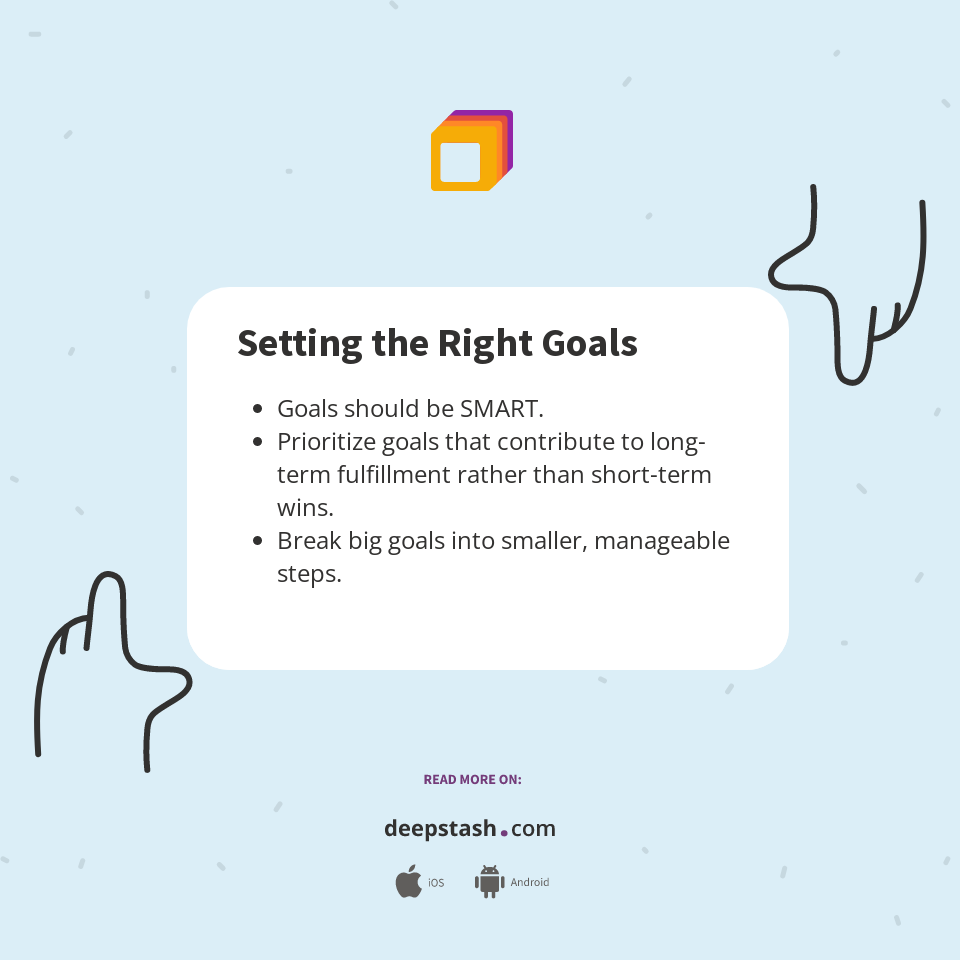 Setting the Right Goals

- Goals should be SMART.
- Prioritize goals that contribute to long-term fulfillment rather than short-term wins.
- Break big goals into smaller, manageable steps.

READ MORE ON:

deepstash.com

iOS Android